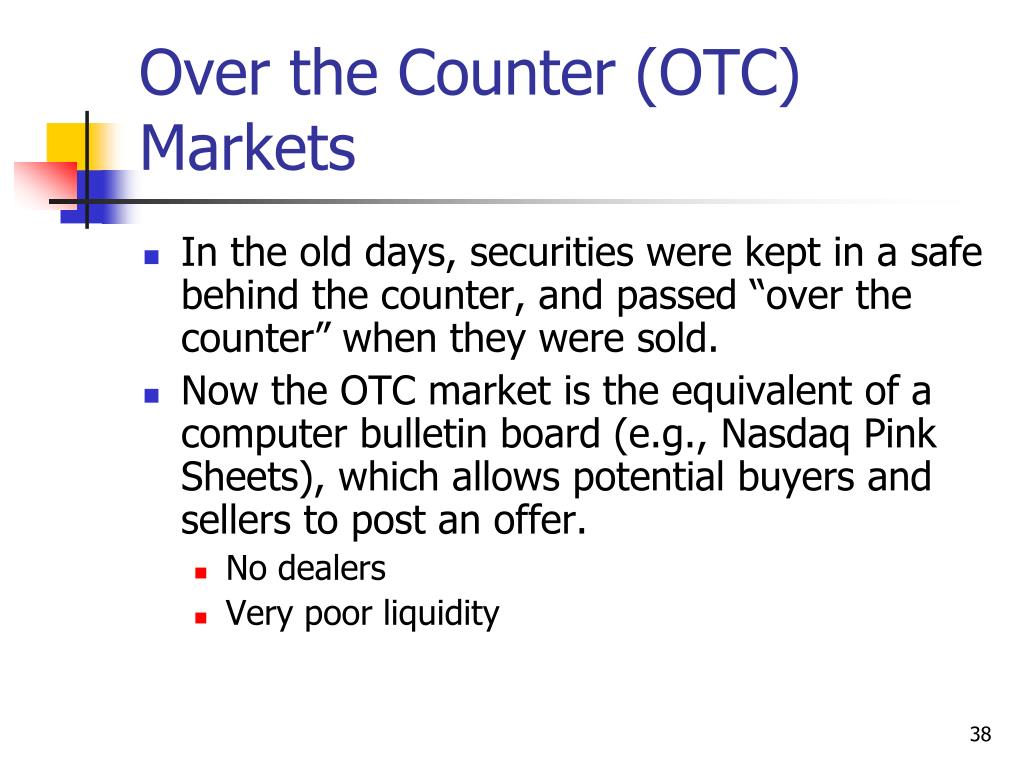 Over the Counter (OTC) Markets

- In the old days, securities were kept in a safe behind the counter, and passed “over the counter” when they were sold.
- Now the OTC market is the equivalent of a computer bulletin board (e.g., Nasdaq Pink Sheets), which allows potential buyers and sellers to post an offer.
  - No dealers
  - Very poor liquidity

38